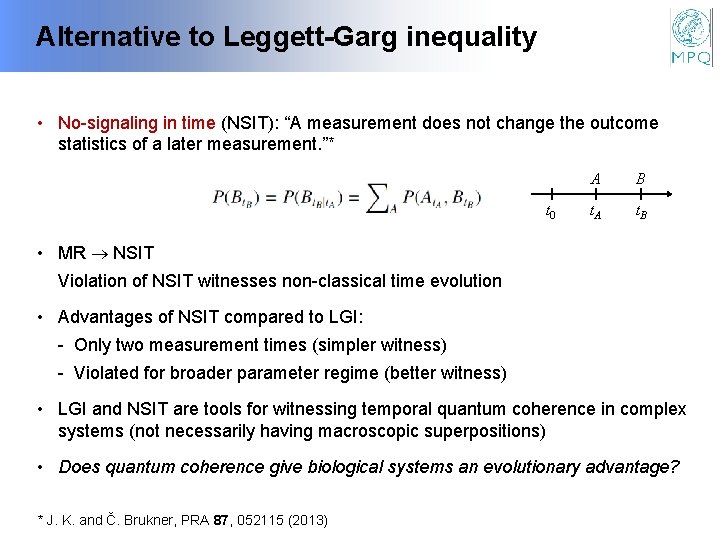 Alternative to Leggett-Garg inequality

MPQ

• No-signaling in time (NSIT): “A measurement does not change the outcome statistics of a later measurement.”*

$P(B_{t_B}) = P(B_{t_B|t_A}) = \sum_A P(A_{t_A}, B_{t_B})$

$A$ $B$

$t_0$ $t_A$ $t_B$

• MR $\rightarrow$ NSIT

Violation of NSIT witnesses non-classical time evolution

• Advantages of NSIT compared to LGI:

- Only two measurement times (simpler witness)

- Violated for broader parameter regime (better witness)

• LGI and NSIT are tools for witnessing temporal quantum coherence in complex systems (not necessarily having macroscopic superpositions)

• Does quantum coherence give biological systems an evolutionary advantage?

* J. K. and Č. Brukner, PRA 87, 052115 (2013)